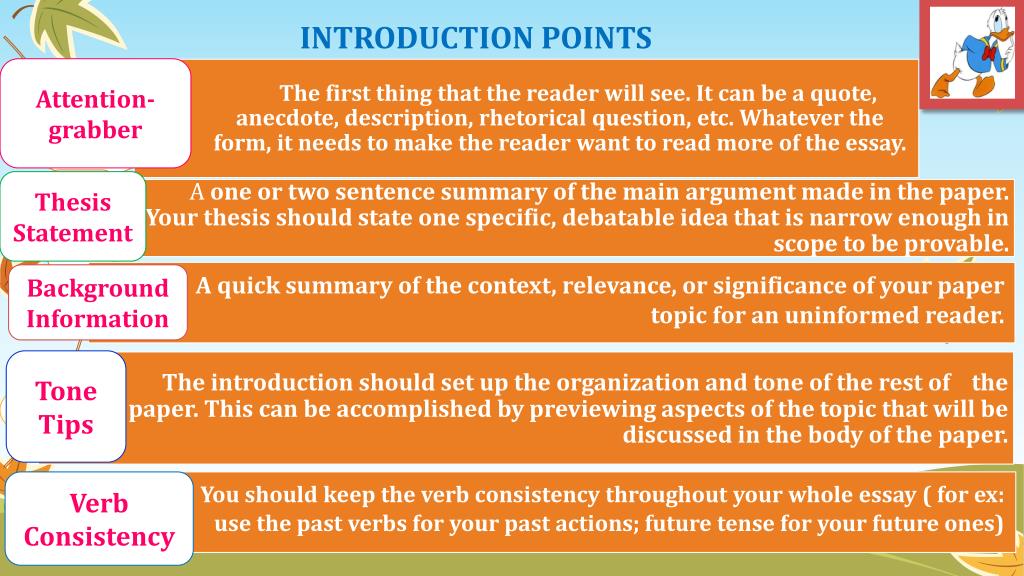 INTRODUCTION POINTS

Attention-grabber

The first thing that the reader will see. It can be a quote, anecdote, description, rhetorical question, etc. Whatever the form, it needs to make the reader want to read more of the essay.

Thesis Statement

A one or two sentence summary of the main argument made in the paper. Your thesis should state one specific, debatable idea that is narrow enough in scope to be provable.

Background Information

A quick summary of the context, relevance, or significance of your paper topic for an uninformed reader.

Tone Tips

The introduction should set up the organization and tone of the rest of the paper. This can be accomplished by previewing aspects of the topic that will be discussed in the body of the paper.

Verb Consistency

You should keep the verb consistency throughout your whole essay ( for ex: use the past verbs for your past actions; future tense for your future ones)